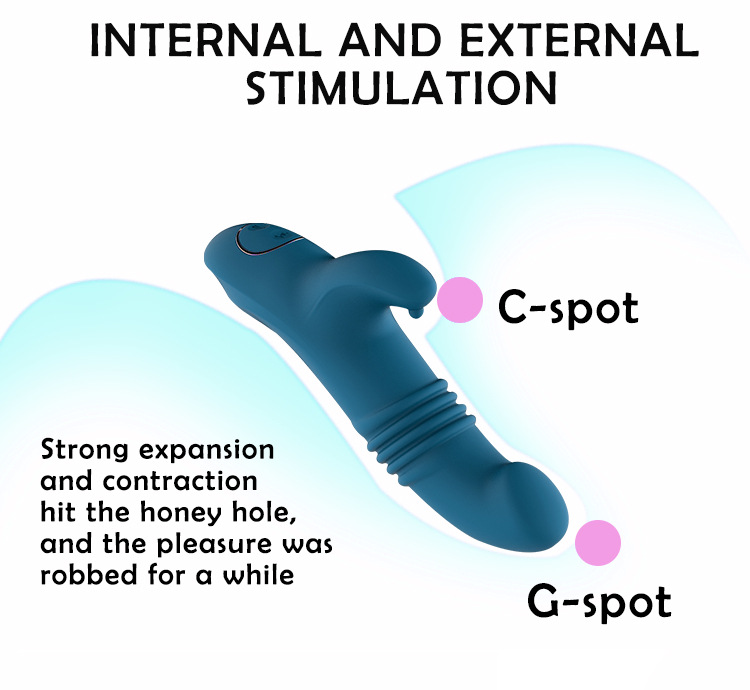 INTERNAL AND EXTERNAL STIMULATION

C-spot

Strong expansion and contraction hit the honey hole, and the pleasure was robbed for a while

G-spot